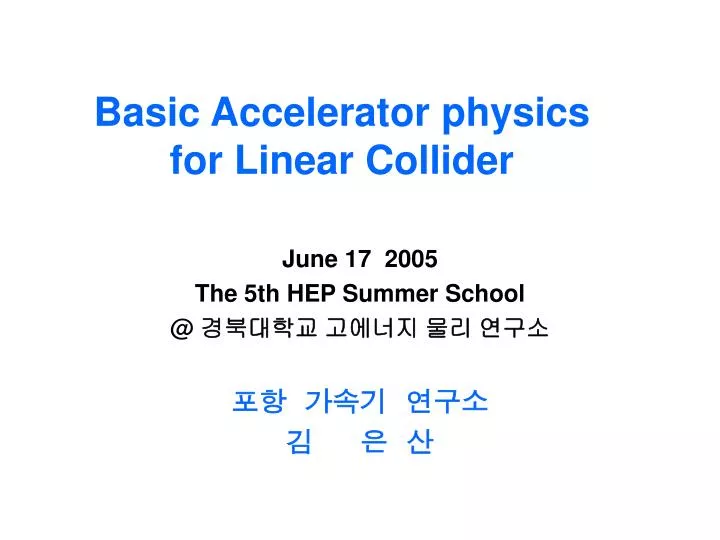 Basic Accelerator physics for Linear Collider

June 17 2005
The 5th HEP Summer School
@ 경북대학교 고에너지 물리 연구소

포항 가속기 연구소
김 은 산